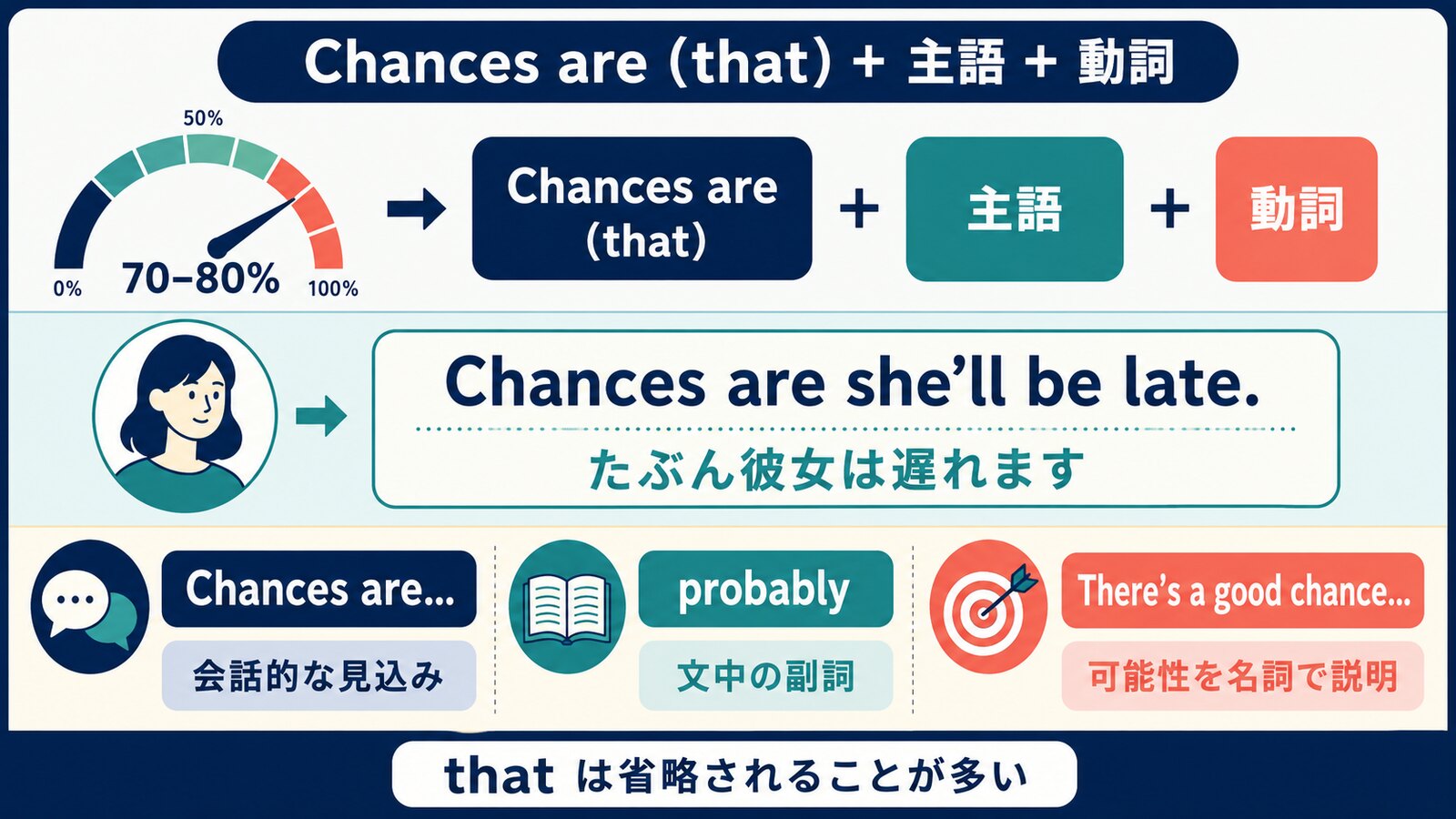 Chances are (that) + 主語 + 動詞

50%

0%

70–80%

100%

Chances are (that)

+

主語

+

動詞

Chances are she'll be late.

たぶん彼女は遅れます

Chances are...

会話的な見込み

probably

文中の副詞

There's a good chance...

可能性を名詞で説明

that は省略されることが多い